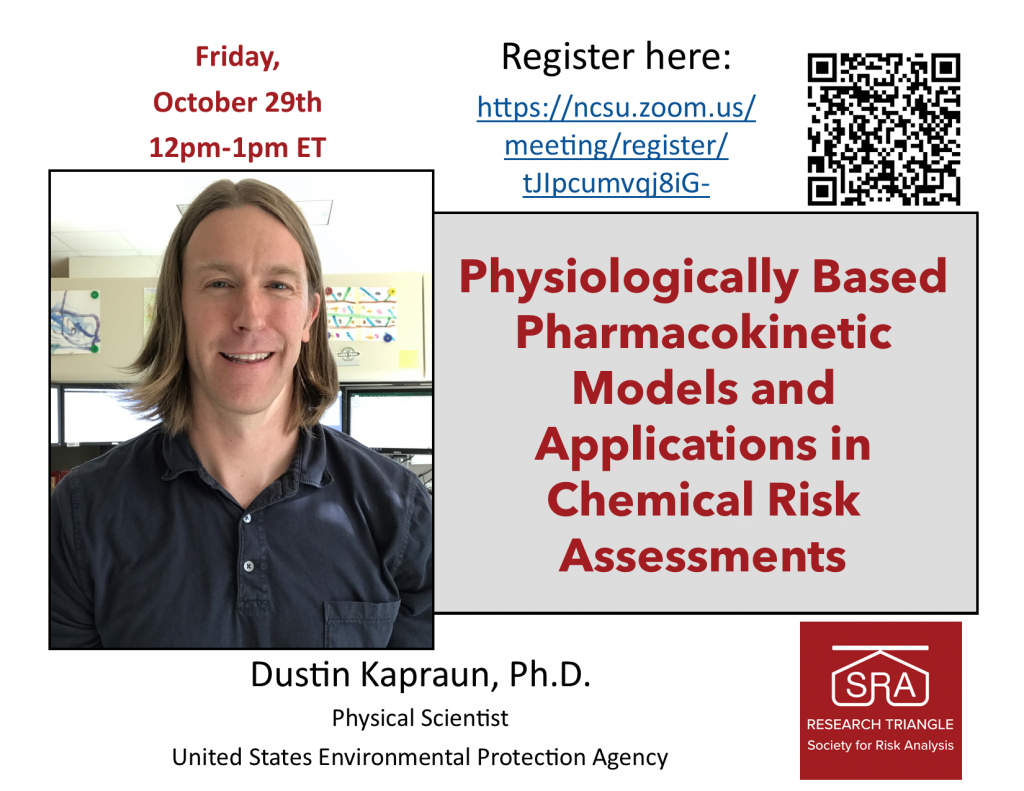 Friday,
October 29th
12pm-1pm ET

Register here:
https://ncsu.zoom.us/meeting/register/tJIpcumvqj8iG-

Physiologically Based Pharmacokinetic Models and Applications in Chemical Risk Assessments

Dustin Kapraun, Ph.D.
Physical Scientist
United States Environmental Protection Agency

SRA
RESEARCH TRIANGLE
Society for Risk Analysis